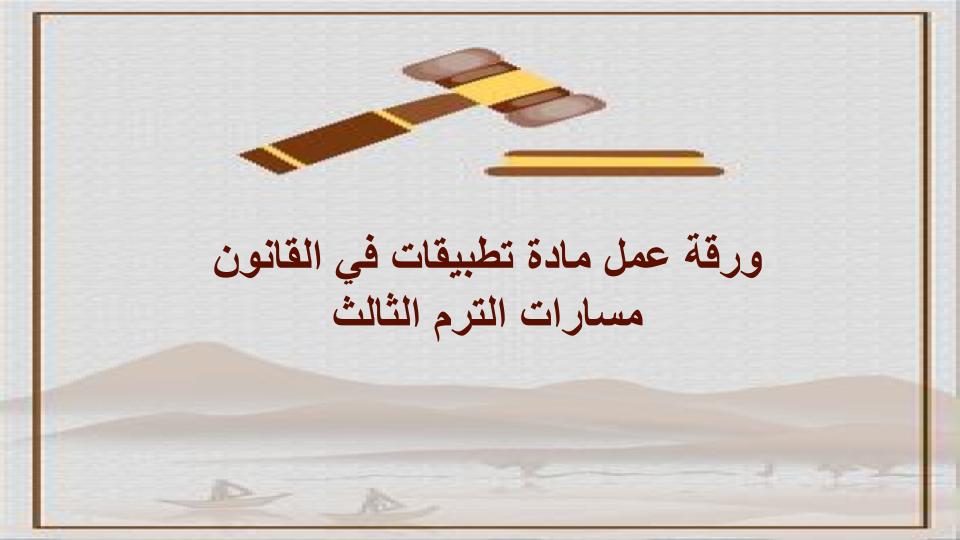 ورقة عمل مادة تطبيقات في القانون
مسارات الترم الثالث